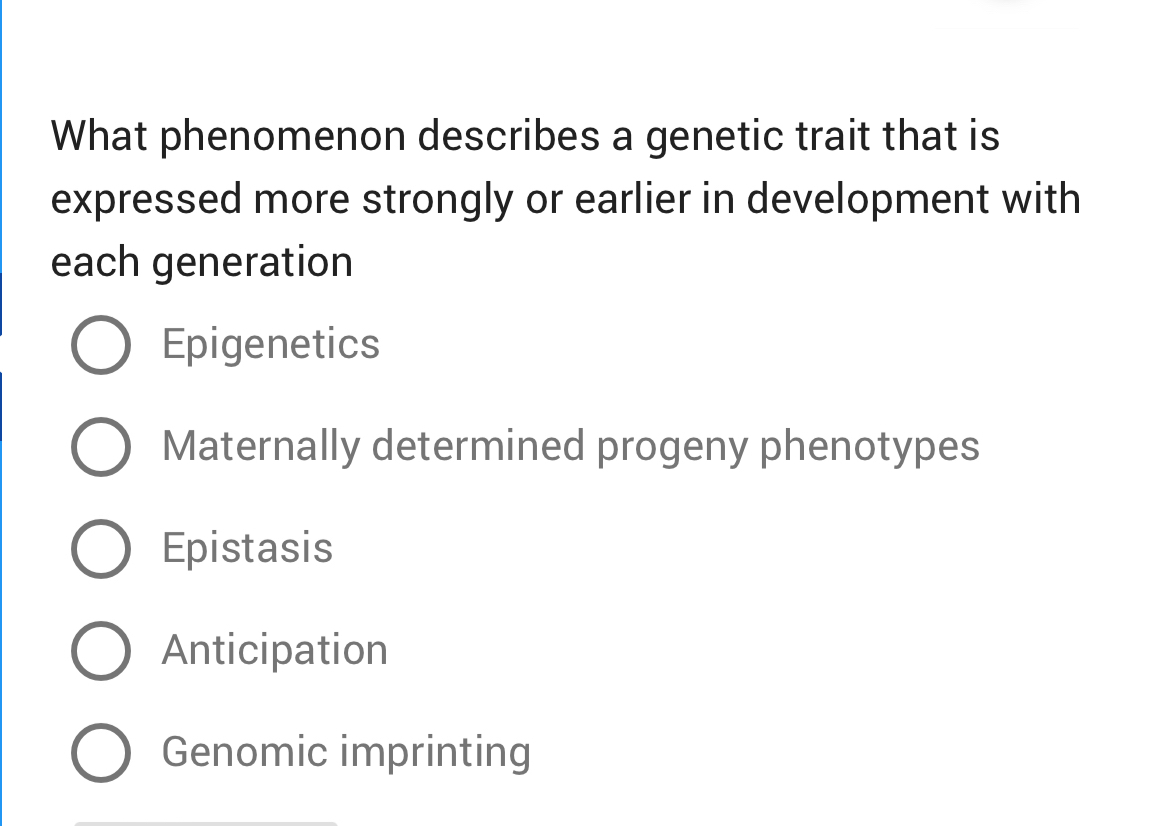 What phenomenon describes a genetic trait that is expressed more strongly or earlier in development with each generation

Epigenetics

Maternally determined progeny phenotypes

Epistasis

Anticipation

Genomic imprinting